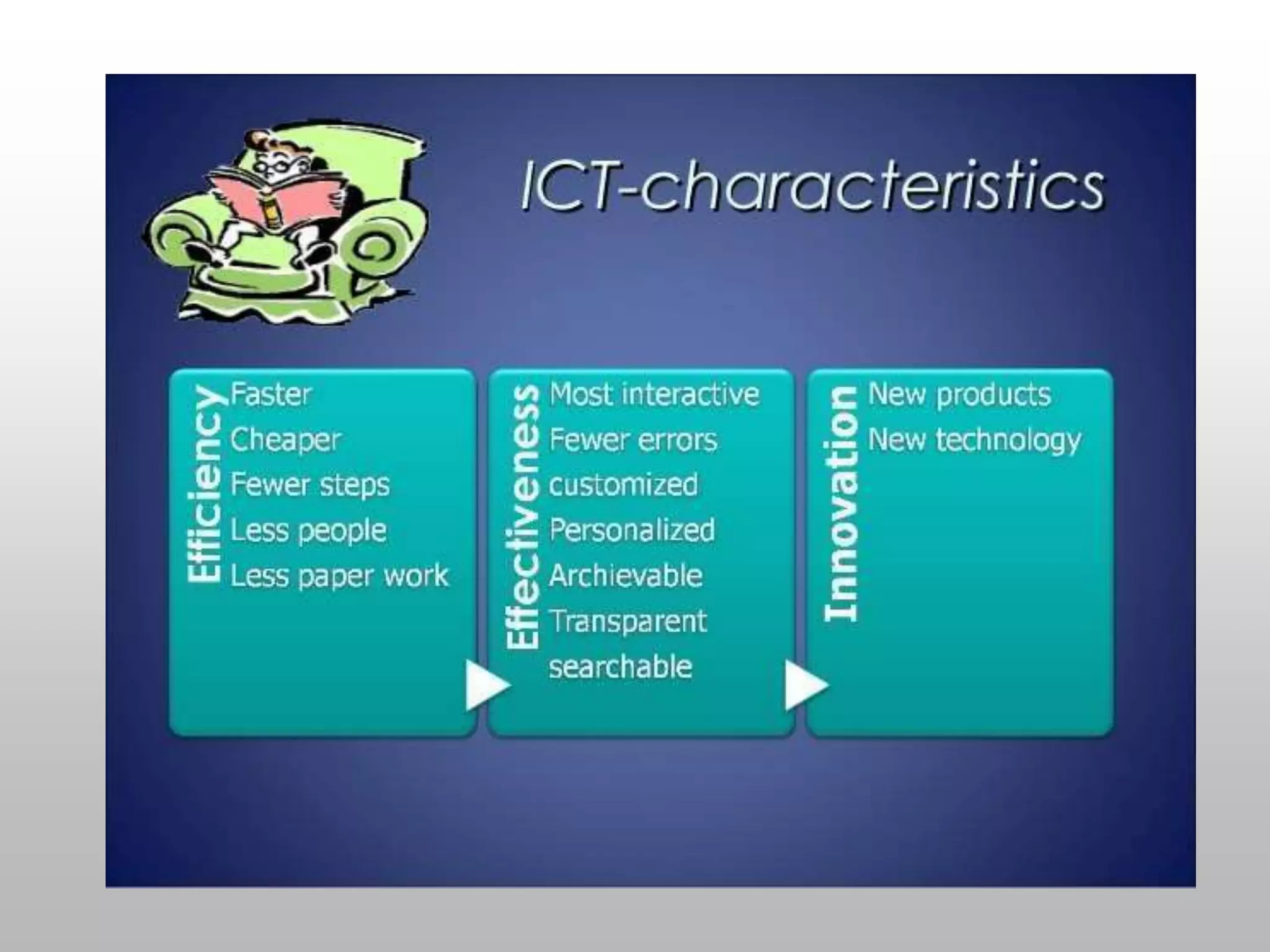 ICT-characteristics

Efficiency
Faster
Cheaper
Fewer steps
Less people
Less paper work

Effectiveness
Most interactive
Fewer errors
customized
Personalized
Archievable
Transparent
searchable

Innovation
New products
New technology